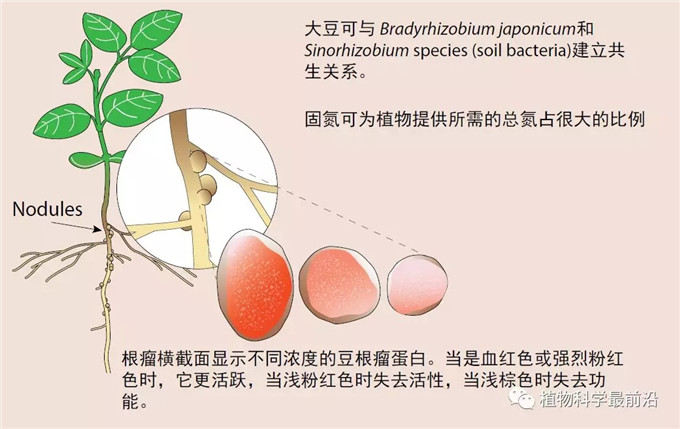 大豆可与 Bradyrhizobium japonicum和 Sinorhizobium species (soil bacteria)建立共生关系。

固氮可为植物提供所需的总氮占很大的比例

Nodules

根瘤横截面显示不同浓度的豆根瘤蛋白。当是血红色或强烈粉红色时，它更活跃，当浅粉红色时失去活性，当浅棕色时失去功能。

植物科学最前沿